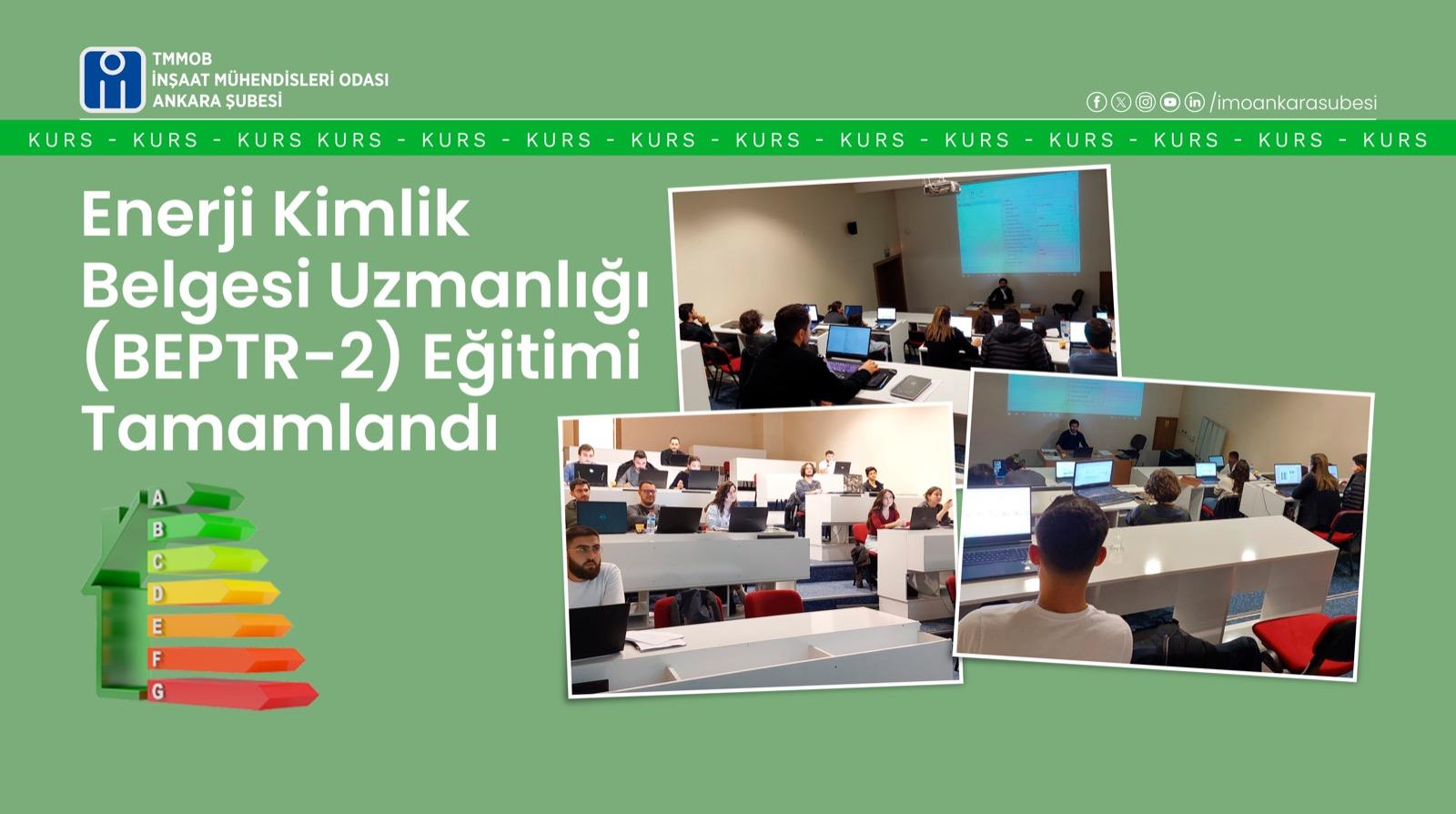 TMMOB
İNŞAAT MÜHENDİSLERİ ODASI
ANKARA ŞUBESİ

/imoankarasubesi

KURS - KURS - KURS KURS - KURS - KURS - KURS - KURS - KURS - KURS - KURS - KURS - KURS - KURS

Enerji Kimlik Belgesi Uzmanlığı (BEPTR-2) Eğitimi Tamamlandı

A
B
C
D
E
F
G